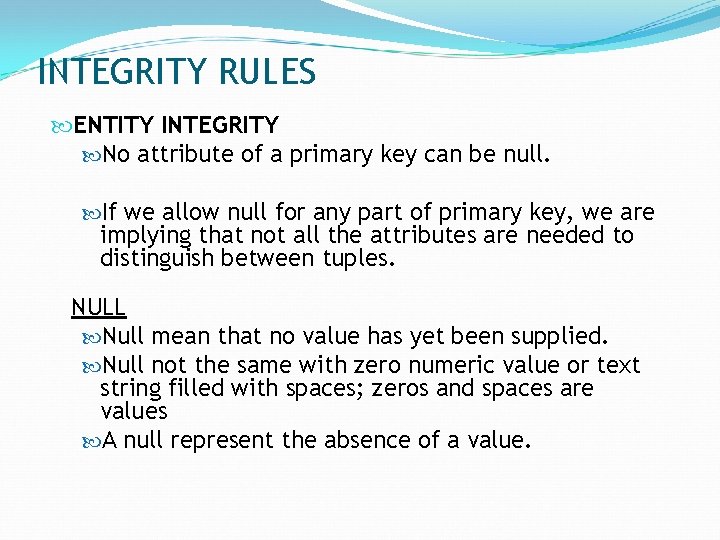 INTEGRITY RULES

ENTITY INTEGRITY

No attribute of a primary key can be null.

If we allow null for any part of primary key, we are implying that not all the attributes are needed to distinguish between tuples.

NULL

Null mean that no value has yet been supplied.

Null not the same with zero numeric value or text string filled with spaces; zeros and spaces are values

A null represent the absence of a value.